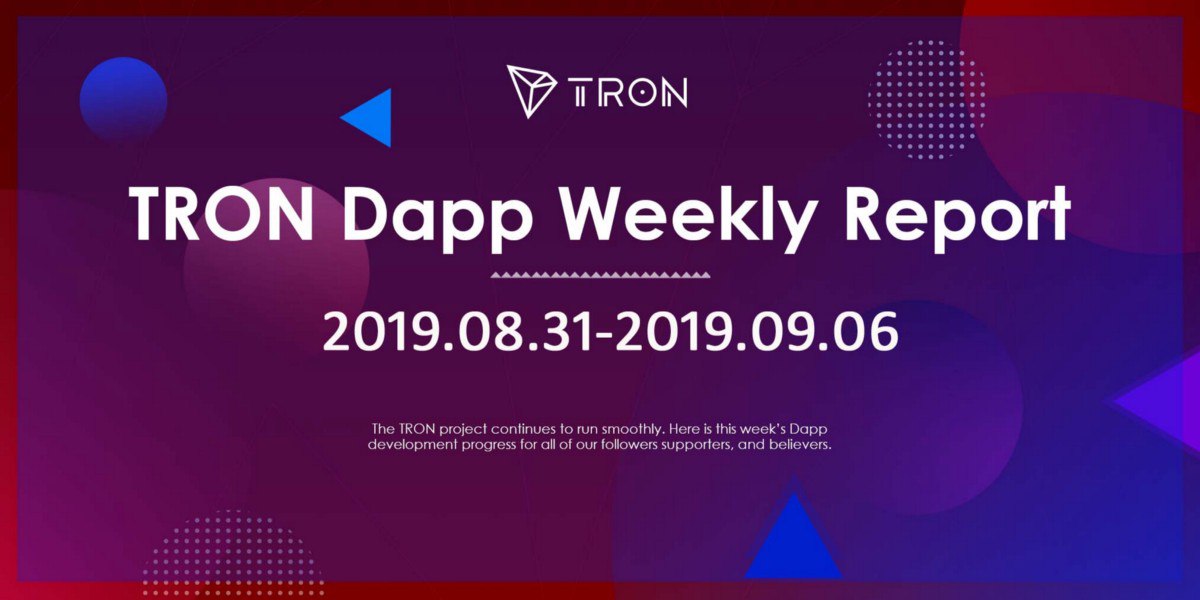 TRON

TRON Dapp Weekly Report

2019.08.31-2019.09.06

The TRON project continues to run smoothly. Here is this week's Dapp development progress for all of our followers supporters, and believers.